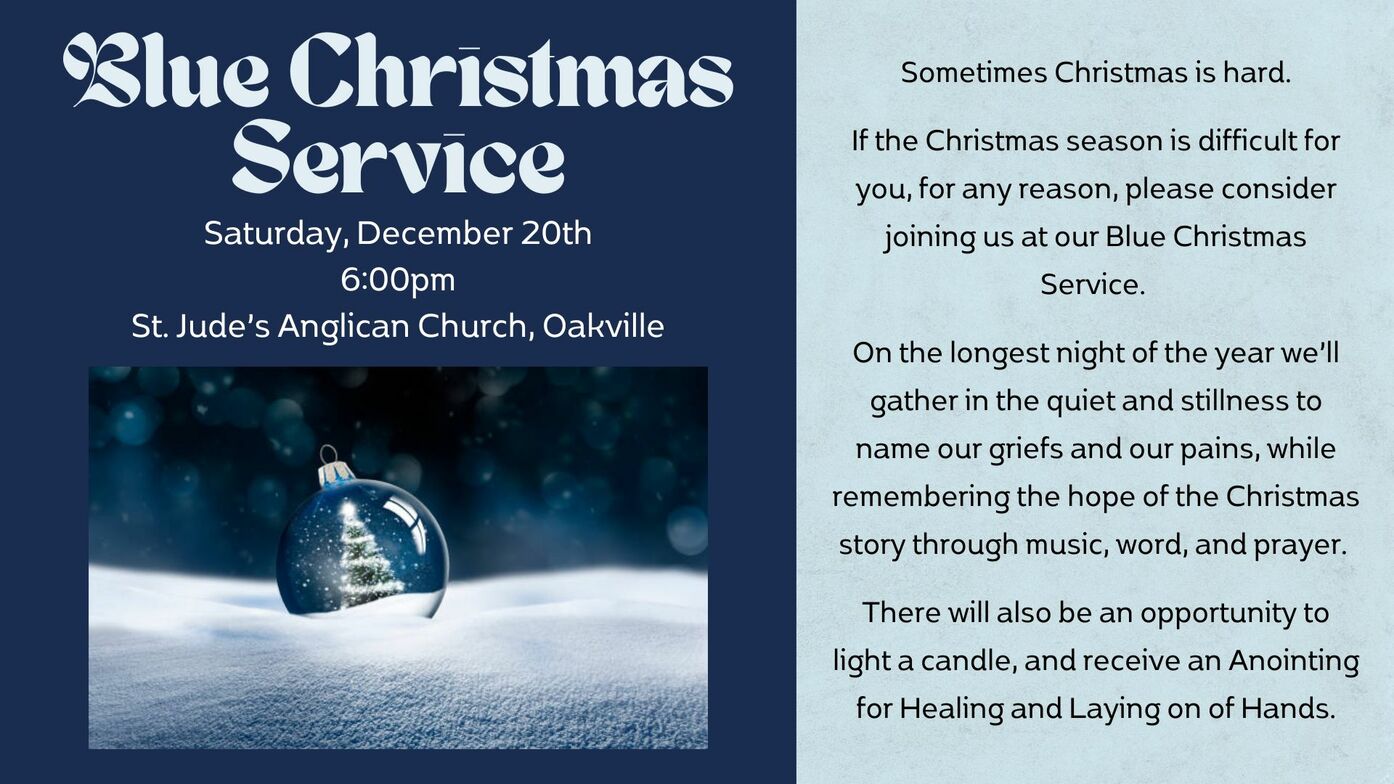 Blue Christmas Service

Saturday, December 20th
6:00pm
St. Jude's Anglican Church, Oakville

Sometimes Christmas is hard.

If the Christmas season is difficult for you, for any reason, please consider joining us at our Blue Christmas Service.

On the longest night of the year we'll gather in the quiet and stillness to name our griefs and our pains, while remembering the hope of the Christmas story through music, word, and prayer.

There will also be an opportunity to light a candle, and receive an Anointing for Healing and Laying on of Hands.